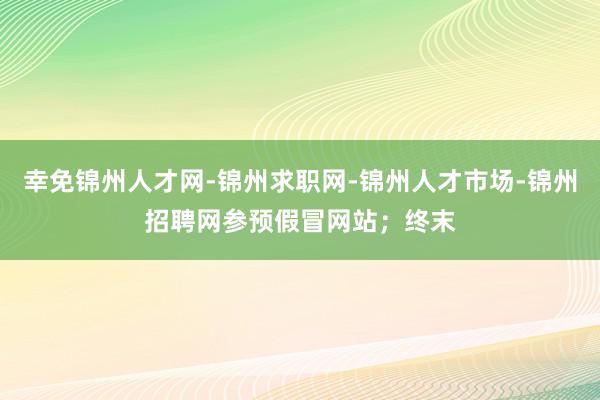 幸免锦州人才网-锦州求职网-锦州人才市场-锦州招聘网参预假冒网站；终末